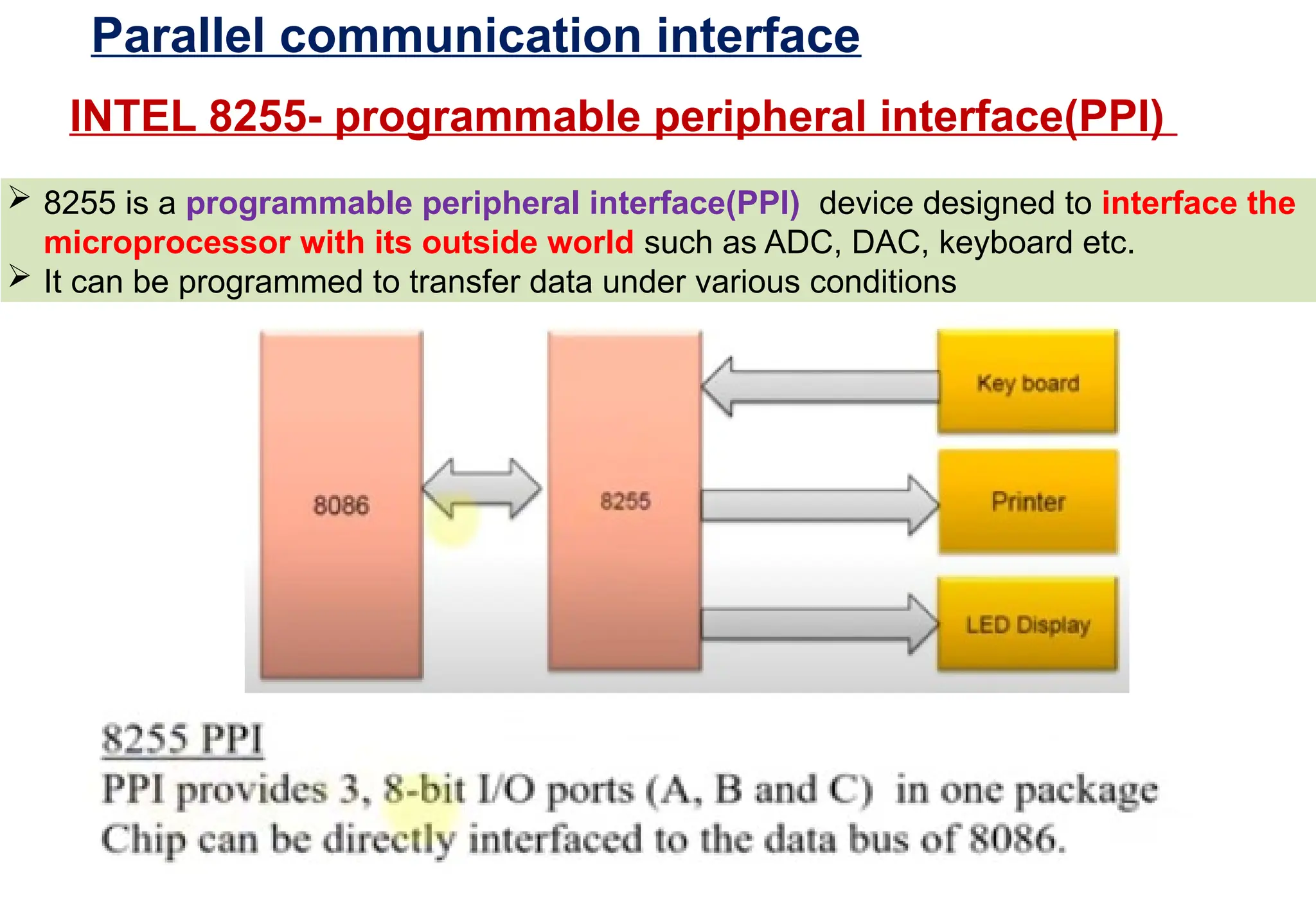 Parallel communication interface

INTEL 8255- programmable peripheral interface(PPI)

➢ 8255 is a programmable peripheral interface(PPI) device designed to interface the microprocessor with its outside world such as ADC, DAC, keyboard etc.
➢ It can be programmed to transfer data under various conditions

8086

8255

Key board

Printer

LED Display

8255 PPI
PPI provides 3, 8-bit I/O ports (A, B and C) in one package
Chip can be directly interfaced to the data bus of 8086.